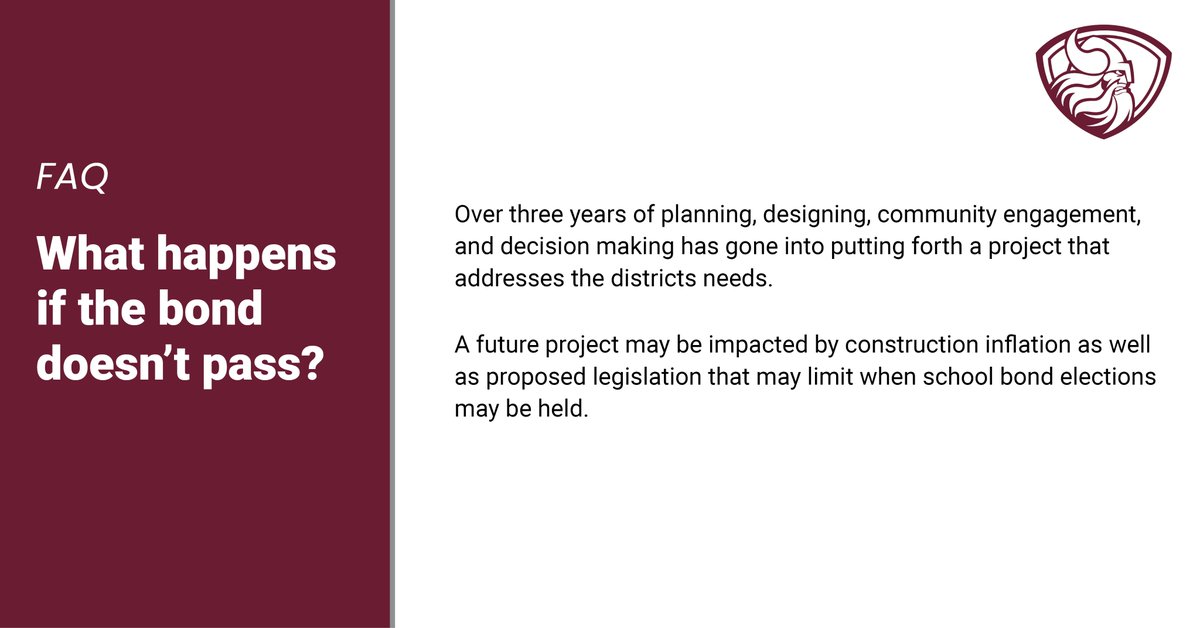 FAQ

What happens if the bond doesn’t pass?

Over three years of planning, designing, community engagement, and decision making has gone into putting forth a project that addresses the districts needs.

A future project may be impacted by construction inflation as well as proposed legislation that may limit when school bond elections may be held.